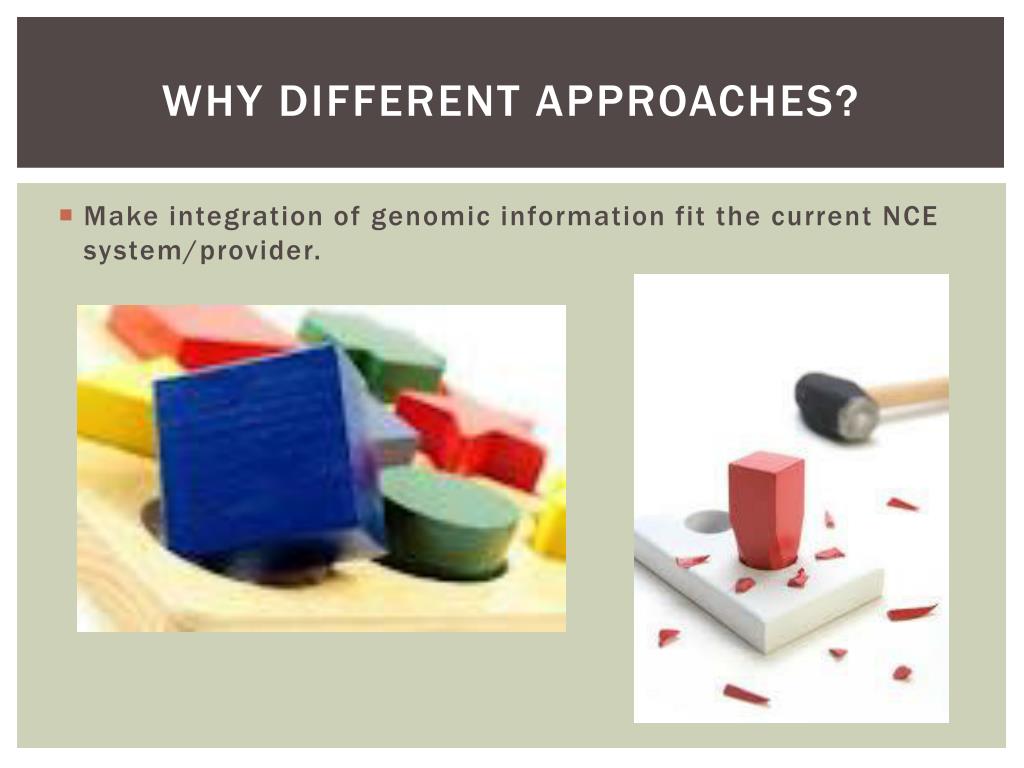 WHY DIFFERENT APPROACHES?

Make integration of genomic information fit the current NCE system/provider.